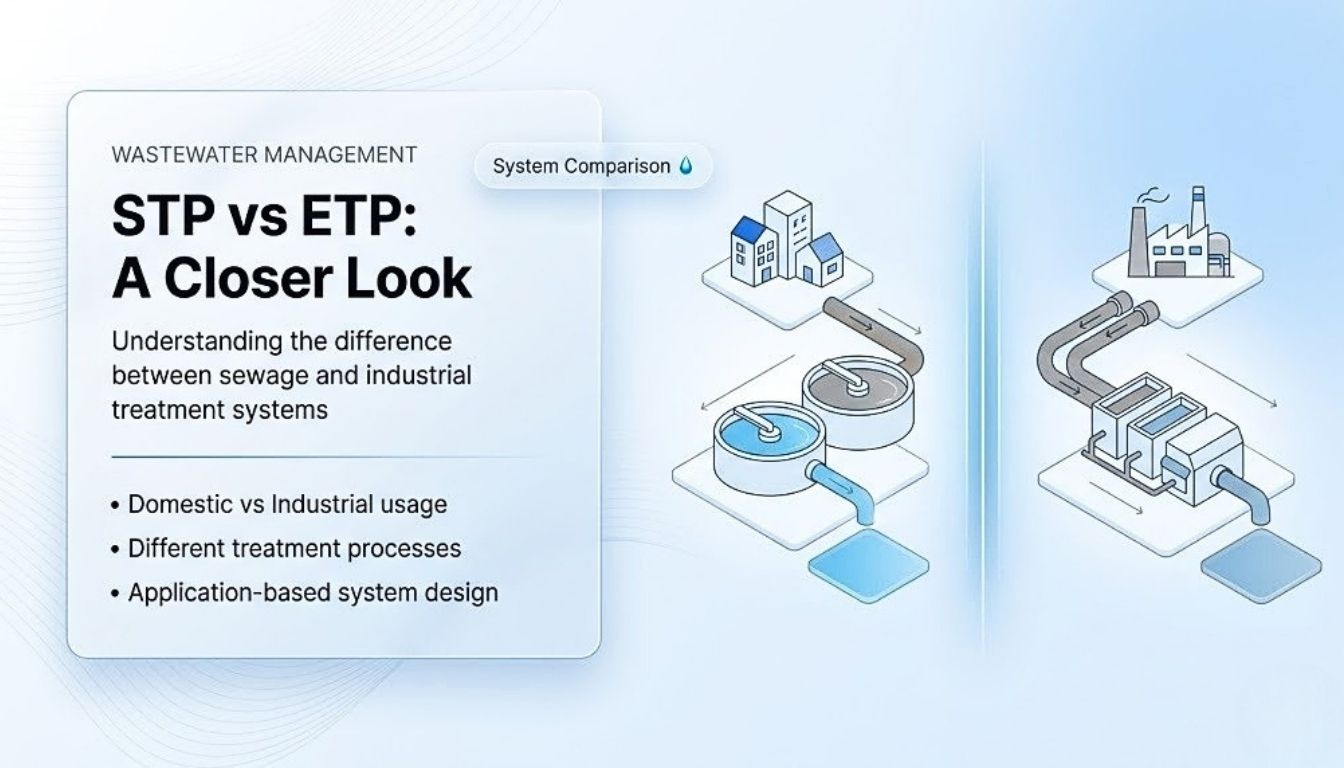 WASTEWATER MANAGEMENT

System Comparison

STP vs ETP: A Closer Look

Understanding the difference between sewage and industrial treatment systems

• Domestic vs Industrial usage
• Different treatment processes
• Application-based system design